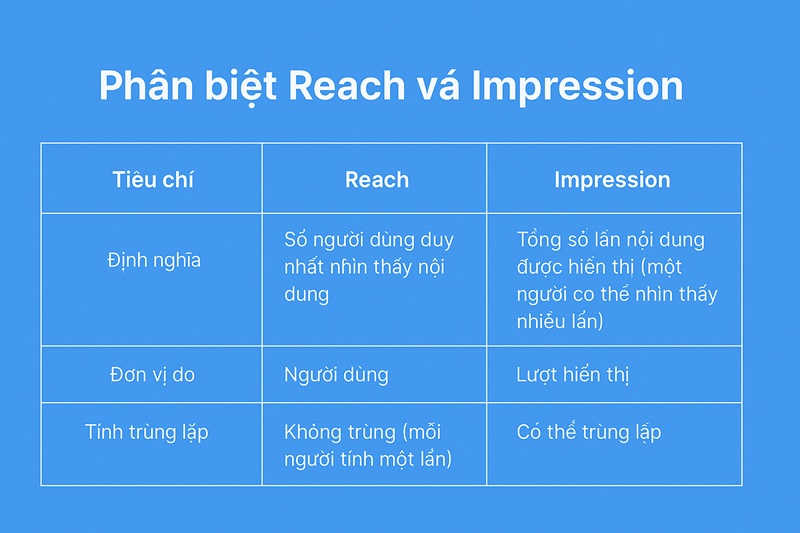 Phân biệt Reach vá Impression

| Tiêu chí | Reach | Impression |
|---|---|---|
| Định nghĩa | Số người dùng duy nhất nhìn thấy nội dung | Tổng sỏ lần nội dung được hiển thị (một người co thể nhìn thấy nhiều lần) |
| Đơn vị do | Người dùng | Lượt hiển thị |
| Tính trùng lặp | Khỏng trùng (mỗi người tính một lần) | Có thể trùng lặp |